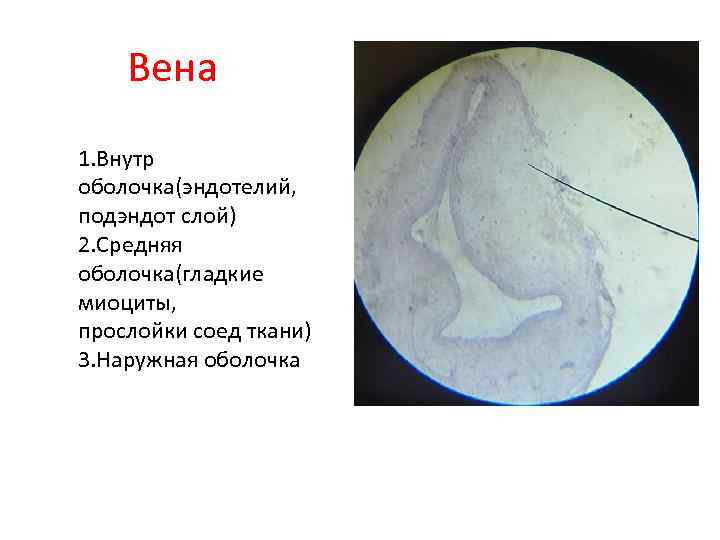 Вена

1.Внутр оболочка(эндотелий, подэндот слой)
2.Средняя оболочка(гладкие миоциты, прослойки соед ткани)
3.Наружная оболочка